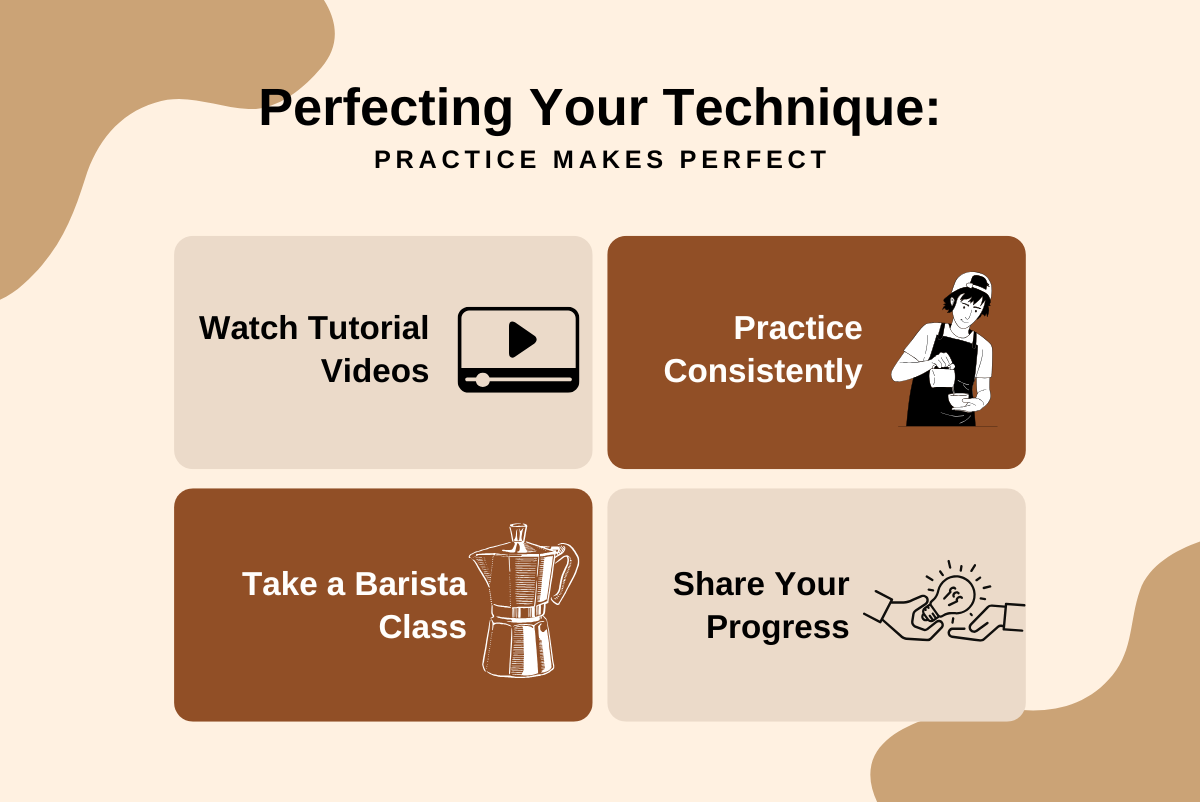 Perfecting Your Technique:
PRACTICE MAKES PERFECT

Watch Tutorial Videos

Practice Consistently

Take a Barista Class

Share Your Progress